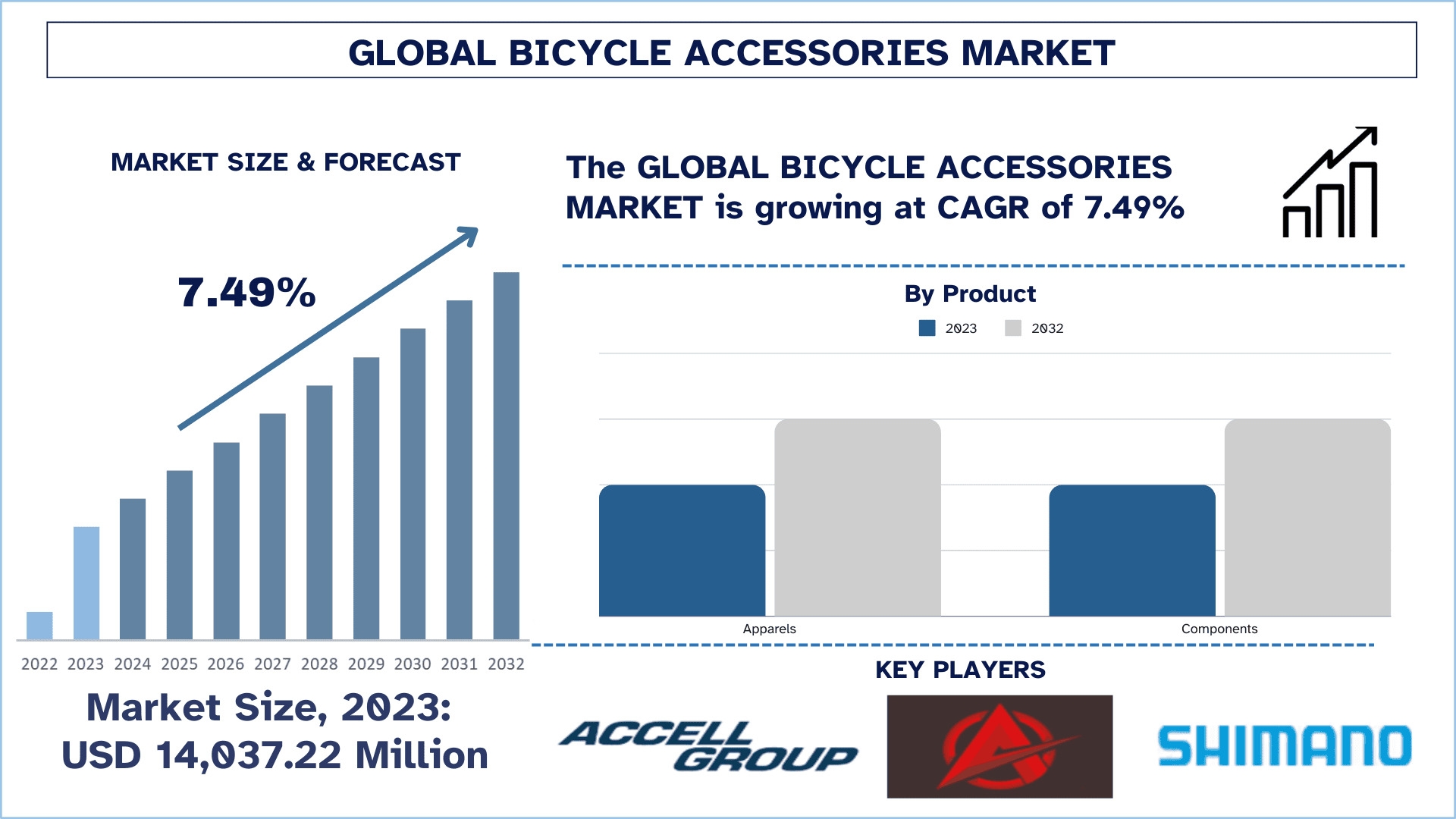 GLOBAL BICYCLE ACCESSORIES MARKET

MARKET SIZE & FORECAST

7.49%

2022 2023 2024 2025 2026 2027 2028 2029 2030 2031 2032

Market Size, 2023:
USD 14,037.22 Million

The GLOBAL BICYCLE ACCESSORIES MARKET is growing at CAGR of 7.49%

By Product

2023 2032

Apparels

Components

KEY PLAYERS

ACCELL GROUP

SHIMANO